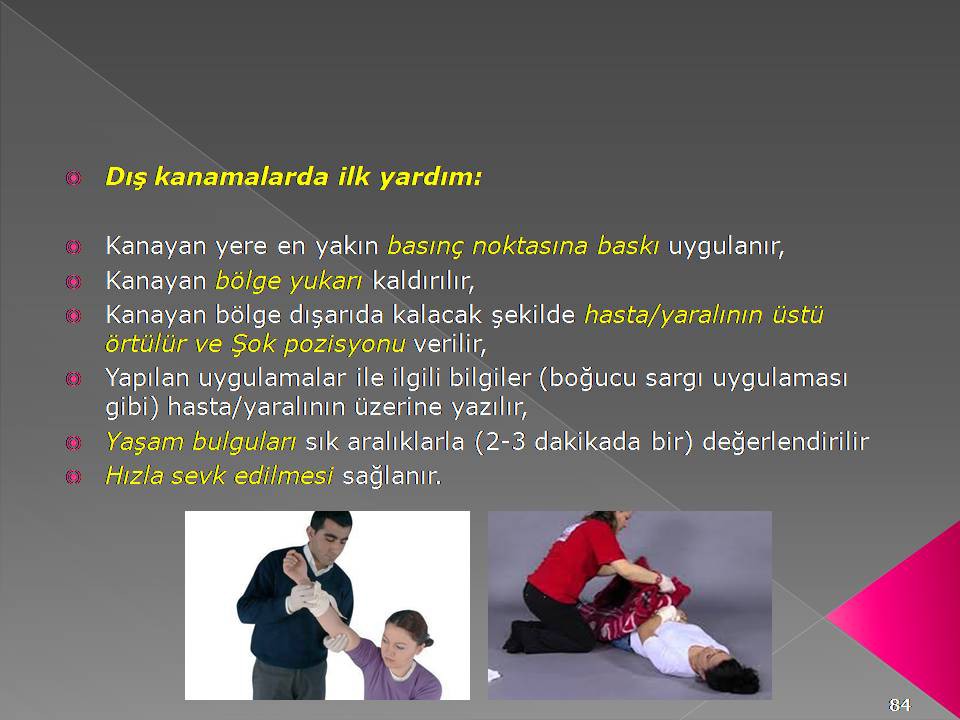 Dış kanamalarda ilk yardım:

Kanayan yere en yakın basınç noktasına baskı uygulanır,

Kanayan bölge yukarı kaldırılır,

Kanayan bölge dışarıda kalacak şekilde hasta/yaralının üstü örtülür ve Şok pozisyonu verilir,

Yapılan uygulamalar ile ilgili bilgiler (boğucu sargı uygulaması gibi) hasta/yaralının üzerine yazılır,

Yaşam bulguları sık aralıklarla (2-3 dakikada bir) değerlendirilir

Hızla sevk edilmesi sağlanır.

84